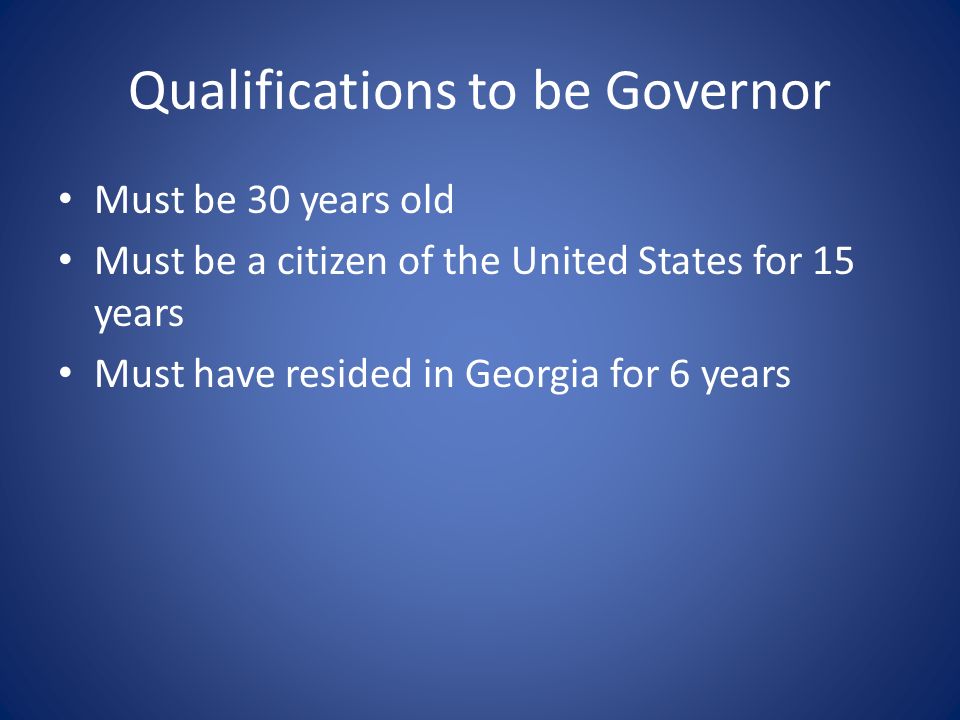 Qualifications to be Governor

• Must be 30 years old
• Must be a citizen of the United States for 15 years
• Must have resided in Georgia for 6 years